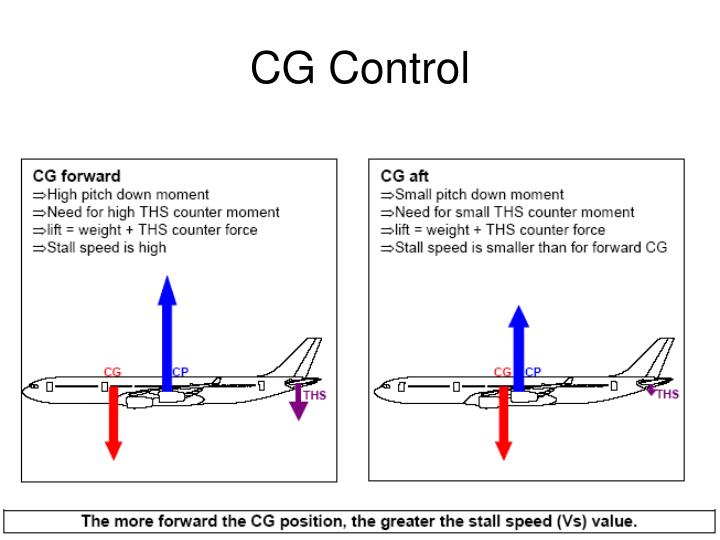 CG Control

CG forward
⇒High pitch down moment
⇒Need for high THS counter moment
⇒lift = weight + THS counter force
⇒Stall speed is high

CG
CP
THS

CG aft
⇒Small pitch down moment
⇒Need for small THS counter moment
⇒lift = weight + THS counter force
⇒Stall speed is smaller than for forward CG

CG
CP
THS

The more forward the CG position, the greater the stall speed (Vs) value.